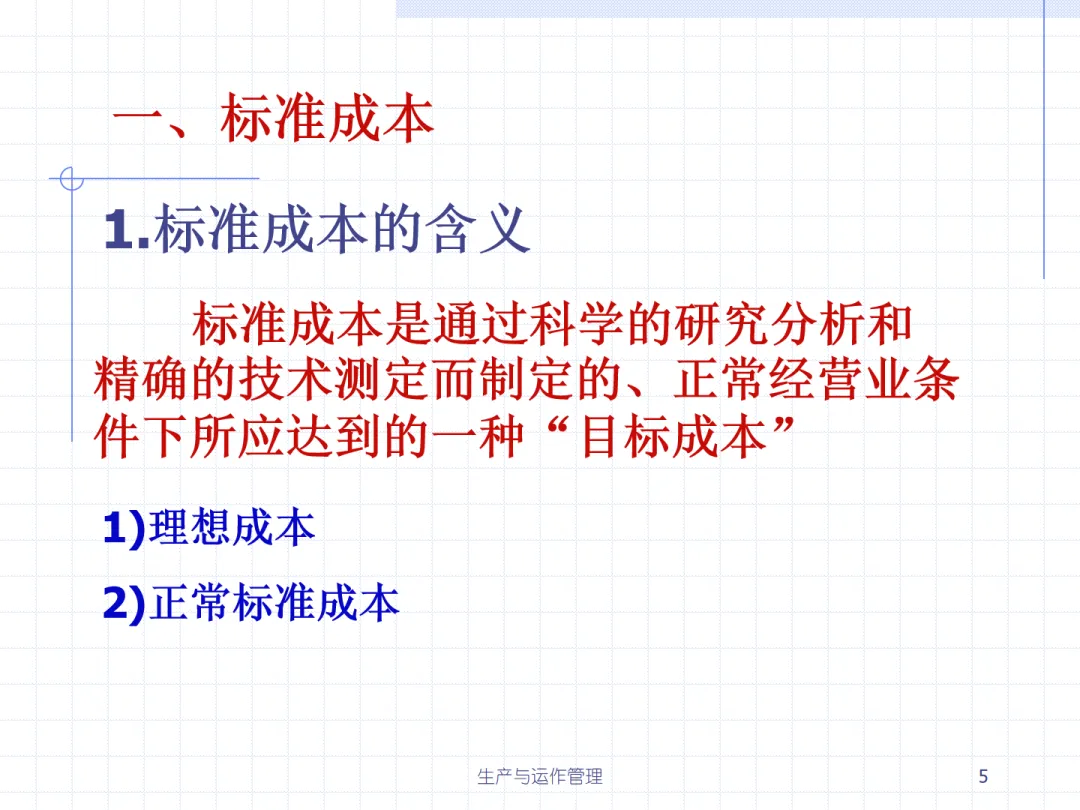 一、标准成本

1.标准成本的含义

标准成本是通过科学的研究分析和精确的技术测定而制定的、正常经营业条件下所应达到的一种“目标成本”

1)理想成本

2)正常标准成本

生产与运作管理

5